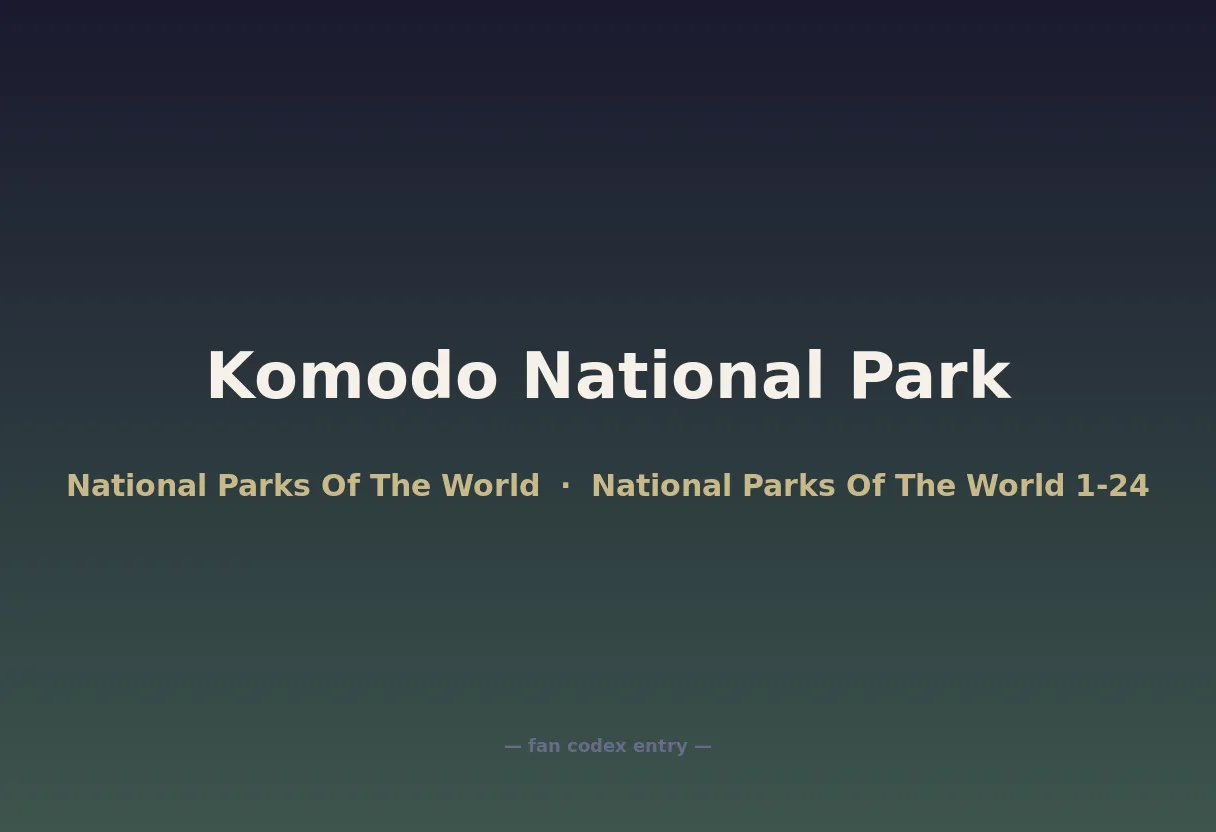 Komodo National Park

National Parks Of The World · National Parks Of The World 1-24

— fan codex entry —